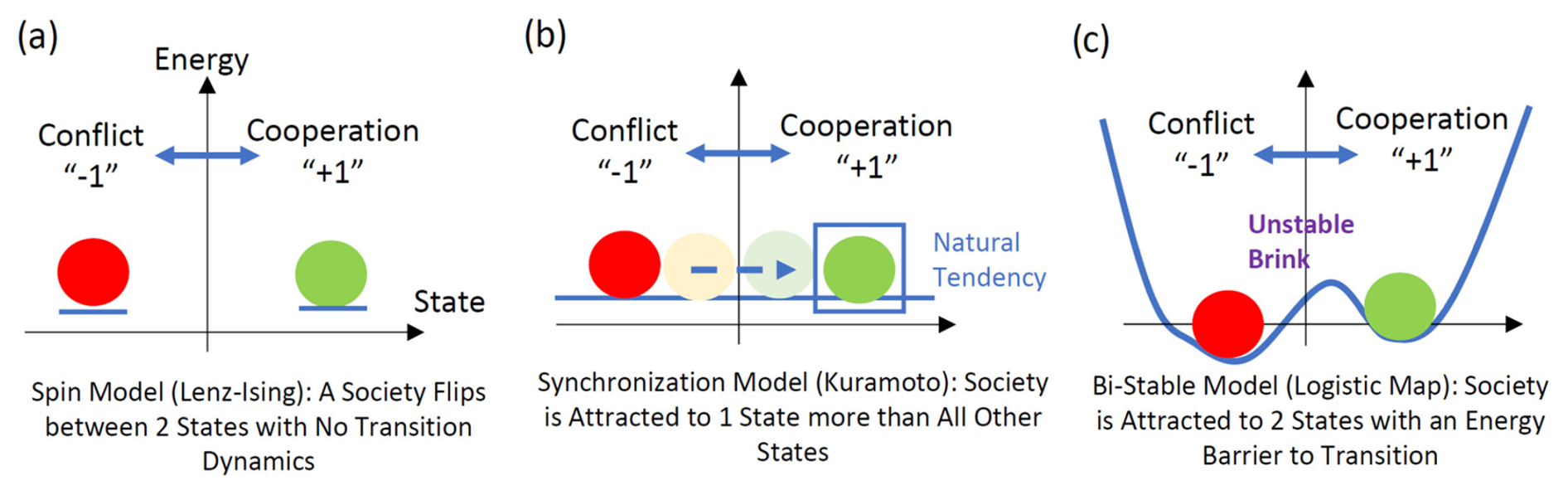 (a)

Energy

Conflict "-1"

Cooperation "+1"

State

Spin Model (Lenz-Ising): A Society Flips between 2 States with No Transition Dynamics

(b)

Conflict "-1"

Cooperation "+1"

Natural Tendency

Synchronization Model (Kuramoto): Society is Attracted to 1 State more than All Other States

(c)

Conflict "-1"

Cooperation "+1"

Unstable Brink

Bi-Stable Model (Logistic Map): Society is Attracted to 2 States with an Energy Barrier to Transition